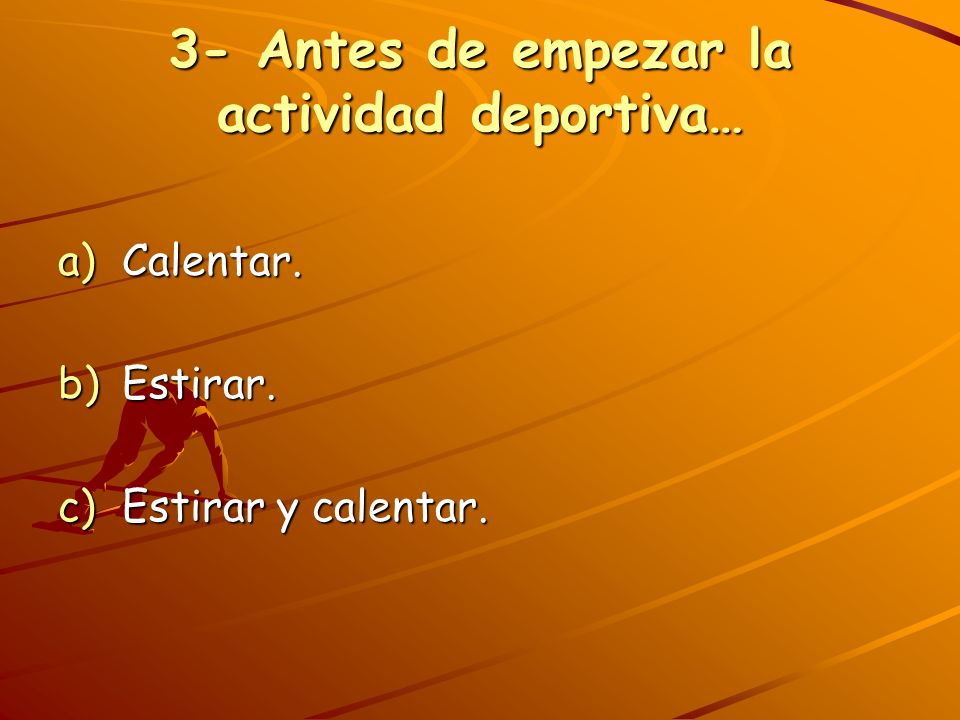 3- Antes de empezar la actividad deportiva…

a) Calentar.

b) Estirar.

c) Estirar y calentar.